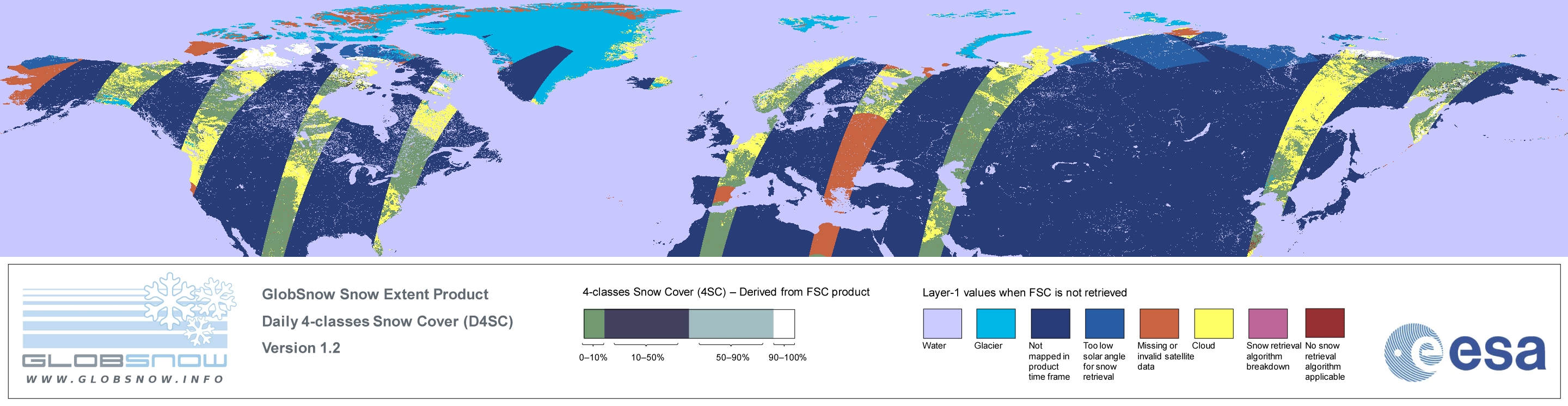 GLOBSNOW
WWW.GLOBSNOW.INFO

GlobSnow Snow Extent Product
Daily 4-classes Snow Cover (D4SC)
Version 1.2

4-classes Snow Cover (4SC) – Derived from FSC product
0–10%
10–50%
50–90%
90–100%

Layer-1 values when FSC is not retrieved
Water
Glacier
Not mapped in product time frame
Too low solar angle for snow retrieval
Missing or invalid satellite data
Cloud
Snow retrieval algorithm breakdown
No snow retrieval algorithm applicable

esa